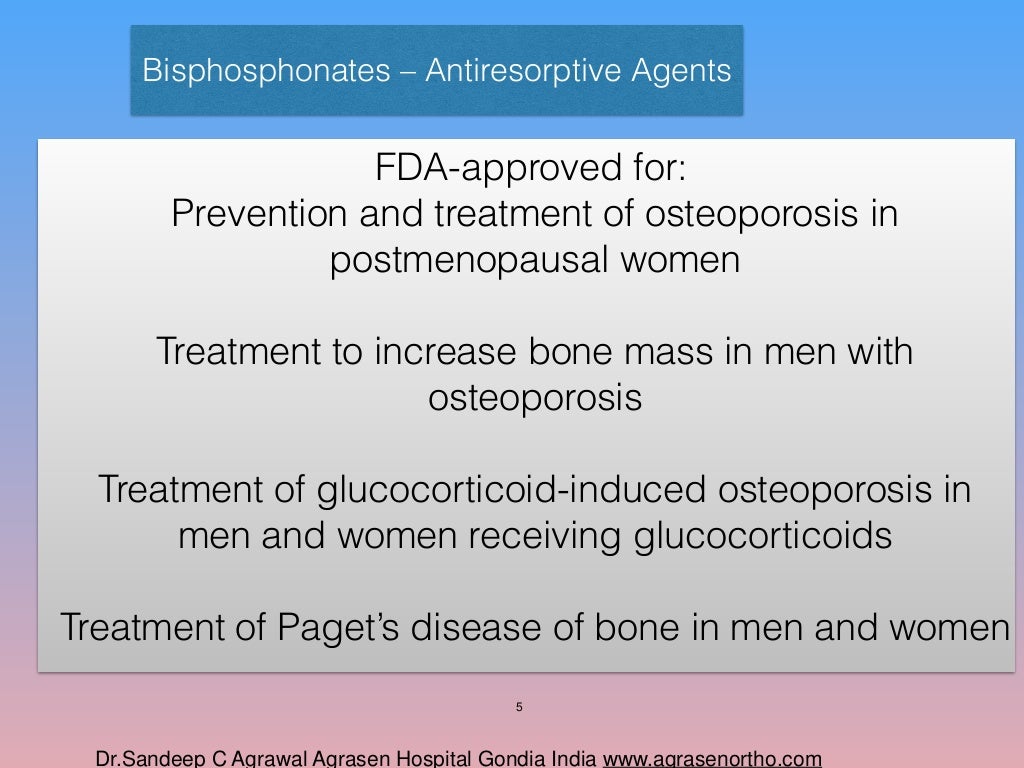 Bisphosphonates – Antiresorptive Agents

FDA-approved for:
Prevention and treatment of osteoporosis in postmenopausal women

Treatment to increase bone mass in men with osteoporosis

Treatment of glucocorticoid-induced osteoporosis in men and women receiving glucocorticoids

Treatment of Paget's disease of bone in men and women

5

Dr.Sandeep C Agrawal Agrasen Hospital Gondia India www.agrasenortho.com